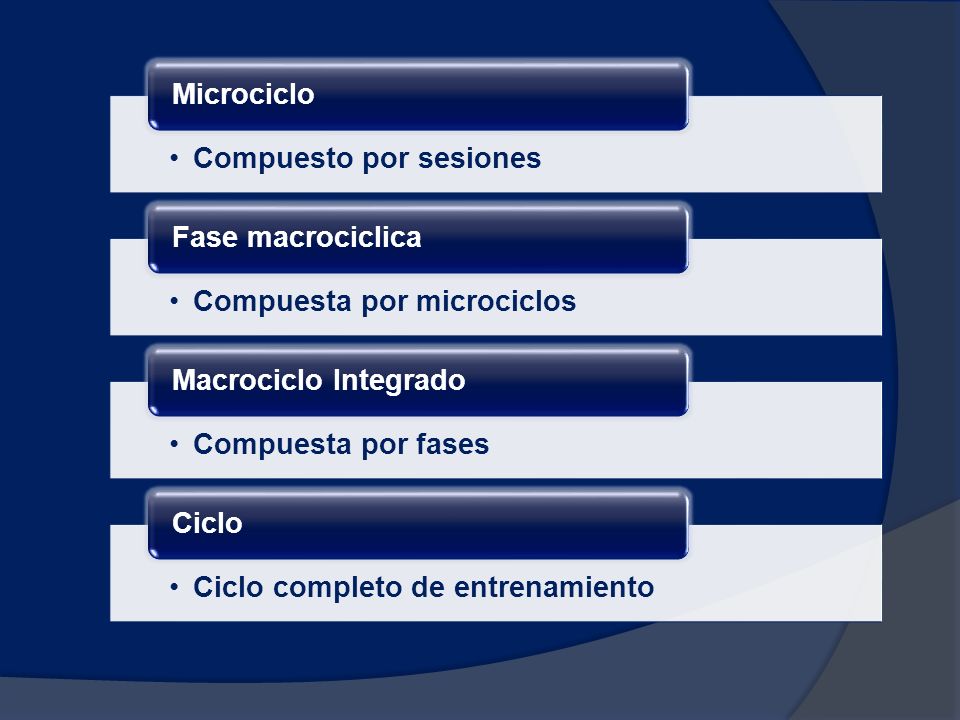 Microciclo

• Compuesto por sesiones

Fase macrociclica

• Compuesta por microciclos

Macrociclo Integrado

• Compuesta por fases

Ciclo

• Ciclo completo de entrenamiento